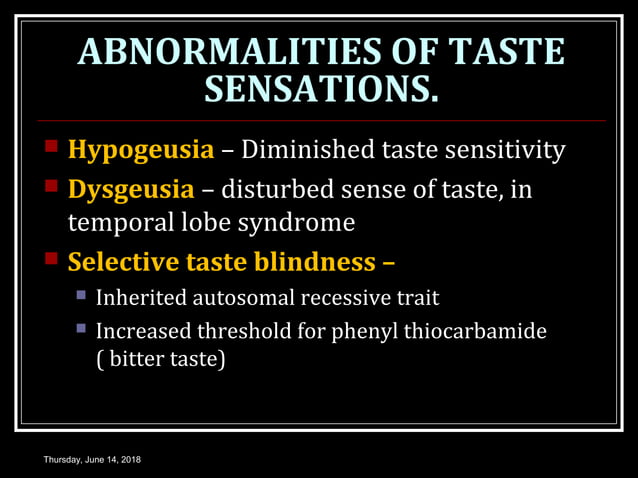 ABNORMALITIES OF TASTE SENSATIONS.

Hypogeusia – Diminished taste sensitivity

Dysgeusia – disturbed sense of taste, in temporal lobe syndrome

Selective taste blindness –

Inherited autosomal recessive trait

Increased threshold for phenyl thiocarbamide ( bitter taste)

Thursday, June 14, 2018